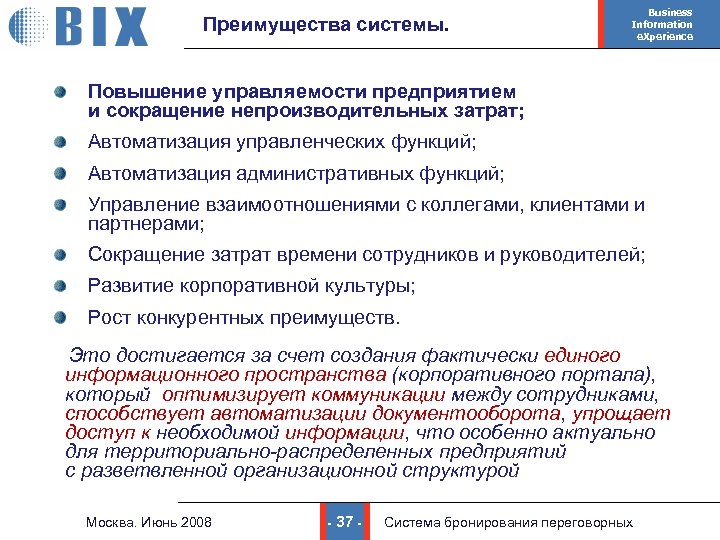 BIX

Преимущества системы.

Business Information eXperience

Повышение управляемости предприятием и сокращение непроизводительных затрат;

Автоматизация управленческих функций;

Автоматизация административных функций;

Управление взаимоотношениями с коллегами, клиентами и партнерами;

Сокращение затрат времени сотрудников и руководителей;

Развитие корпоративной культуры;

Рост конкурентных преимуществ.

Это достигается за счет создания фактически единого информационного пространства (корпоративного портала), который оптимизирует коммуникации между сотрудниками, способствует автоматизации документооборота, упрощает доступ к необходимой информации, что особенно актуально для территориально-распределенных предприятий с разветвленной организационной структурой

Москва. Июнь 2008

- 37 -

Система бронирования переговорных